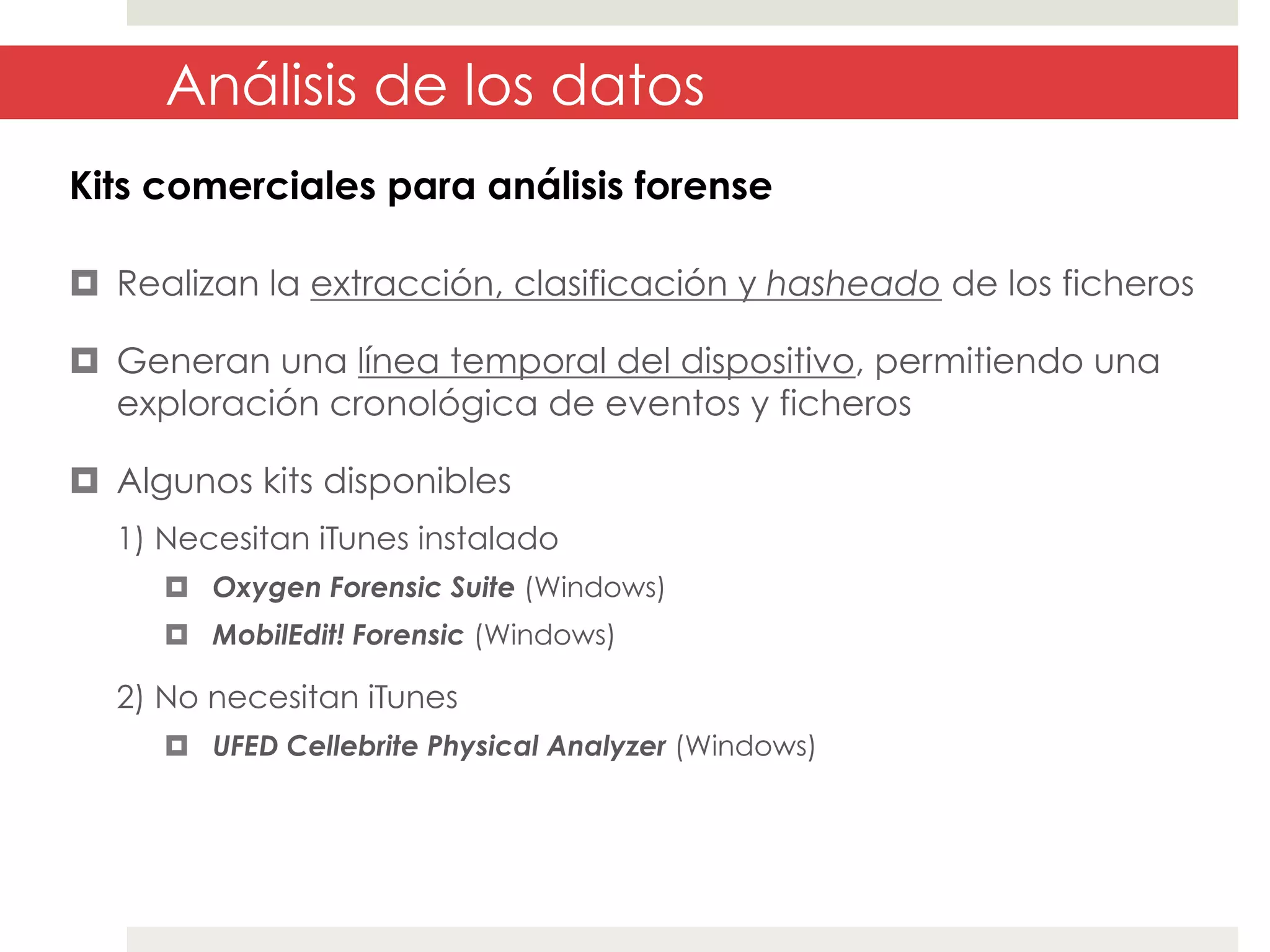 Análisis de los datos

Kits comerciales para análisis forense

Realizan la extracción, clasificación y hasheado de los ficheros

Generan una línea temporal del dispositivo, permitiendo una exploración cronológica de eventos y ficheros

Algunos kits disponibles

1) Necesitan iTunes instalado

Oxygen Forensic Suite (Windows)

MobilEdit! Forensic (Windows)

2) No necesitan iTunes

UFED Cellebrite Physical Analyzer (Windows)